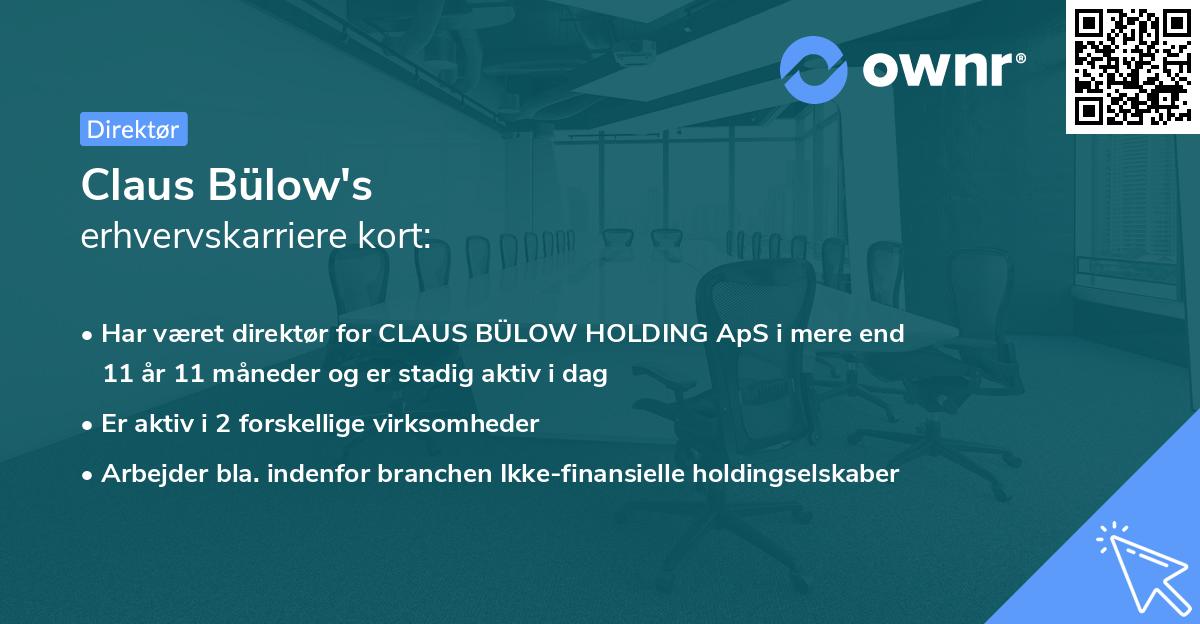 ownr®

Direktør

Claus Bülow's
erhvervskarriere kort:

• Har været direktør for CLAUS BÜLOW HOLDING ApS i mere end 11 år 11 måneder og er stadig aktiv i dag

• Er aktiv i 2 forskellige virksomheder

• Arbejder bla. indenfor branchen Ikke-finansielle holdingselskaber